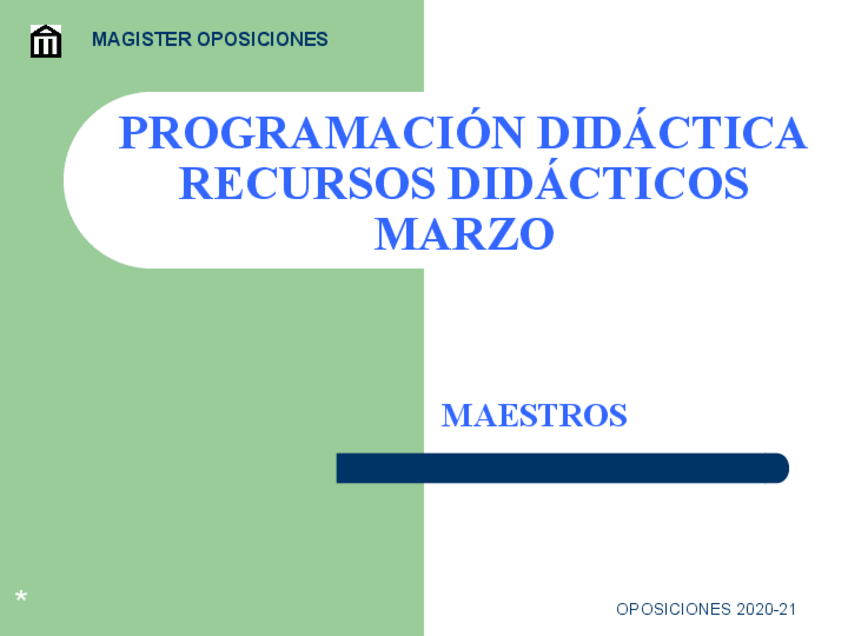 MAGISTER OPOSICIONES

PROGRAMACIÓN DIDÁCTICA
RECURSOS DIDÁCTICOS
MARZO

MAESTROS

*

OPOSICIONES 2020-21